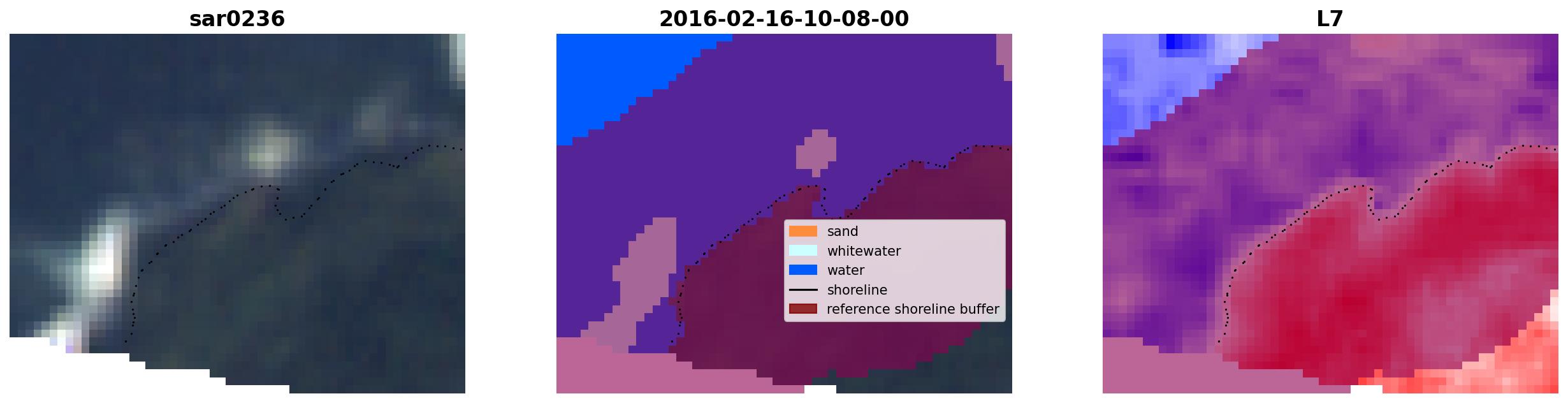 sar0236

2016-02-16-10-08-00

sand
whitewater
water
shoreline
reference shoreline buffer

L7